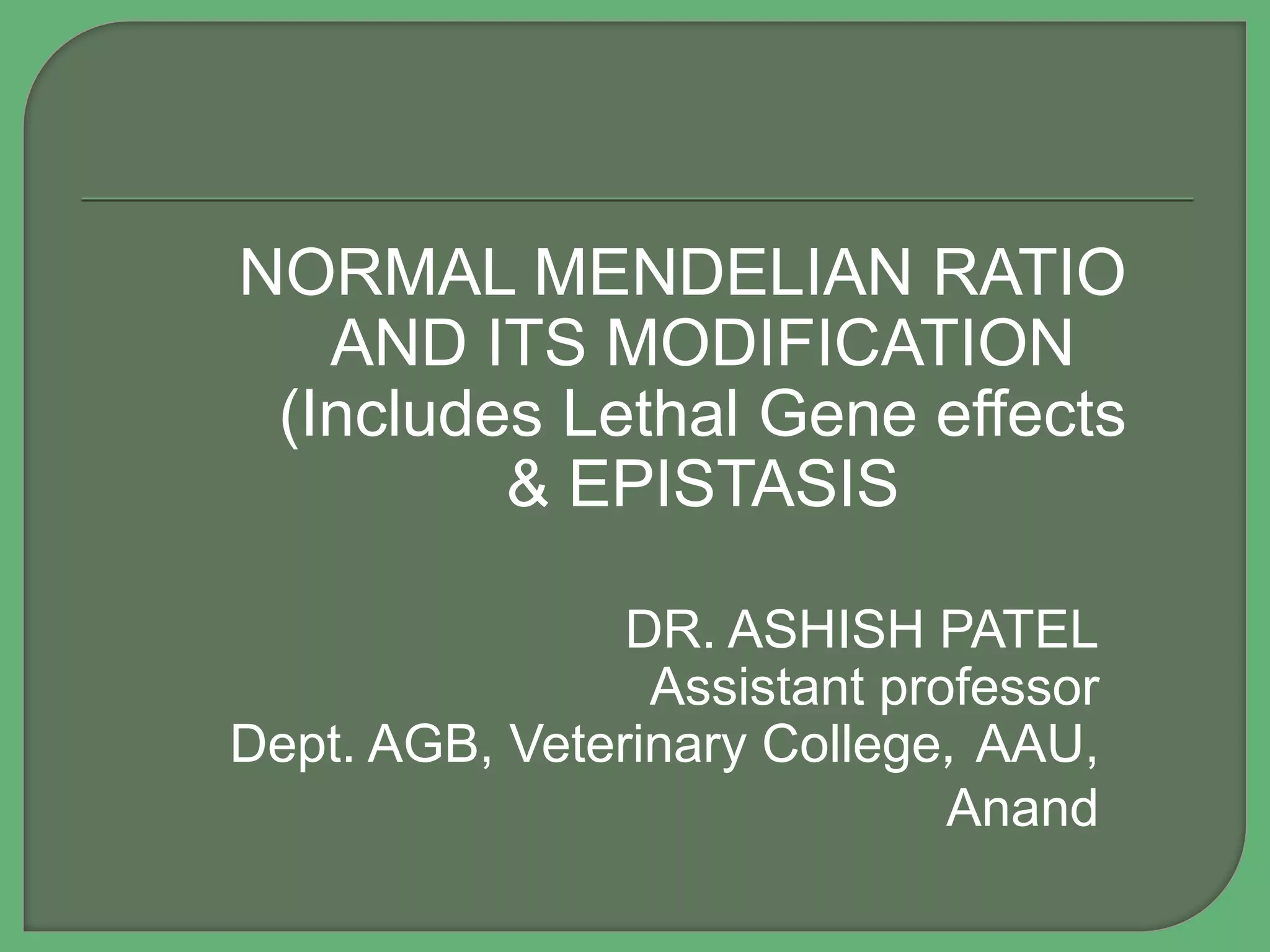 NORMAL MENDELIAN RATIO AND ITS MODIFICATION (Includes Lethal Gene effects & EPISTASIS

DR. ASHISH PATEL
Assistant professor
Dept. AGB, Veterinary College, AAU, Anand